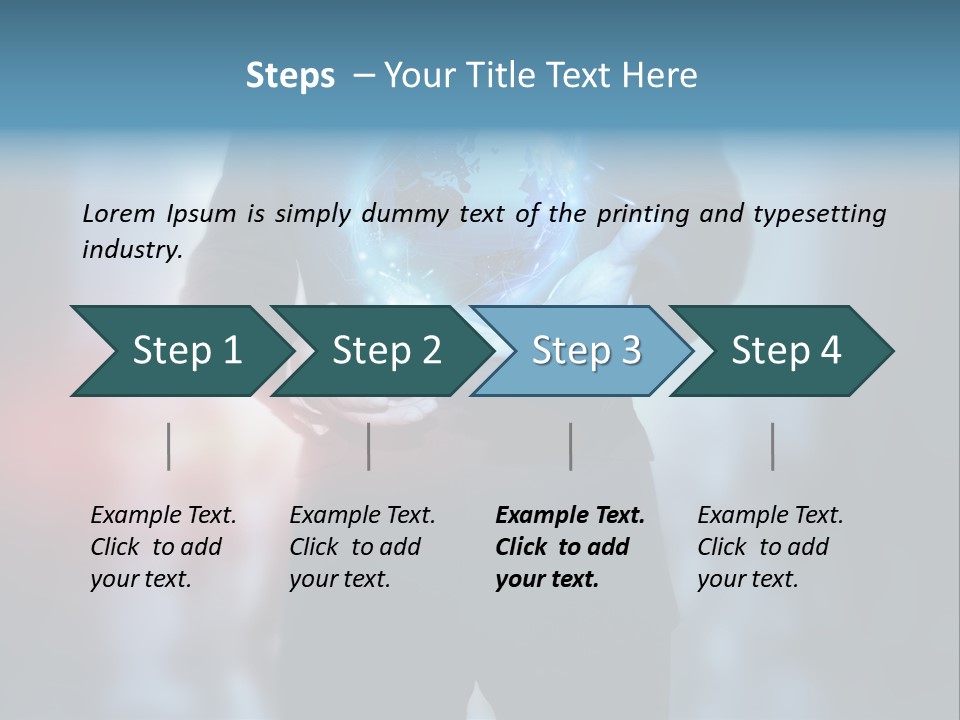 Steps – Your Title Text Here

Lorem Ipsum is simply dummy text of the printing and typesetting industry.

Step 1

Step 2

Step 3

Step 4

Example Text. Click to add your text.

Example Text. Click to add your text.

Example Text. Click to add your text.

Example Text. Click to add your text.